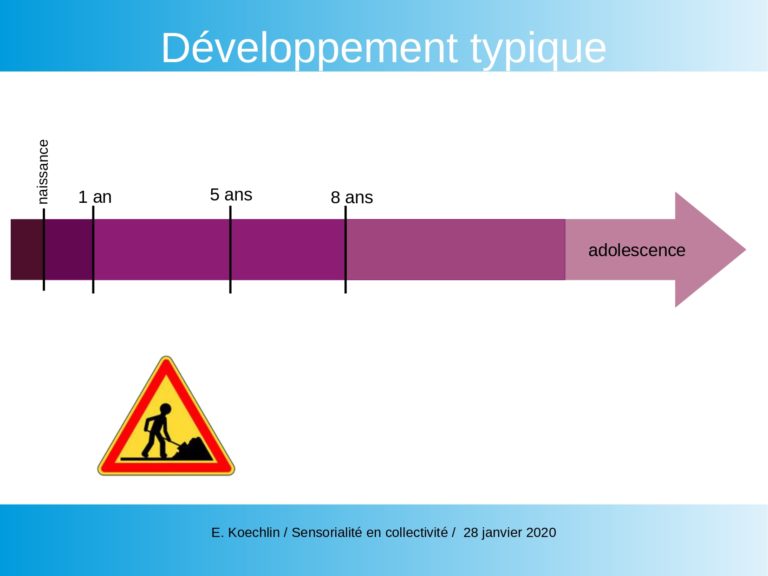 Développement typique

naissance

1 an

5 ans

8 ans

adolescence

E. Koechlin / Sensorialité en collectivité / 28 janvier 2020